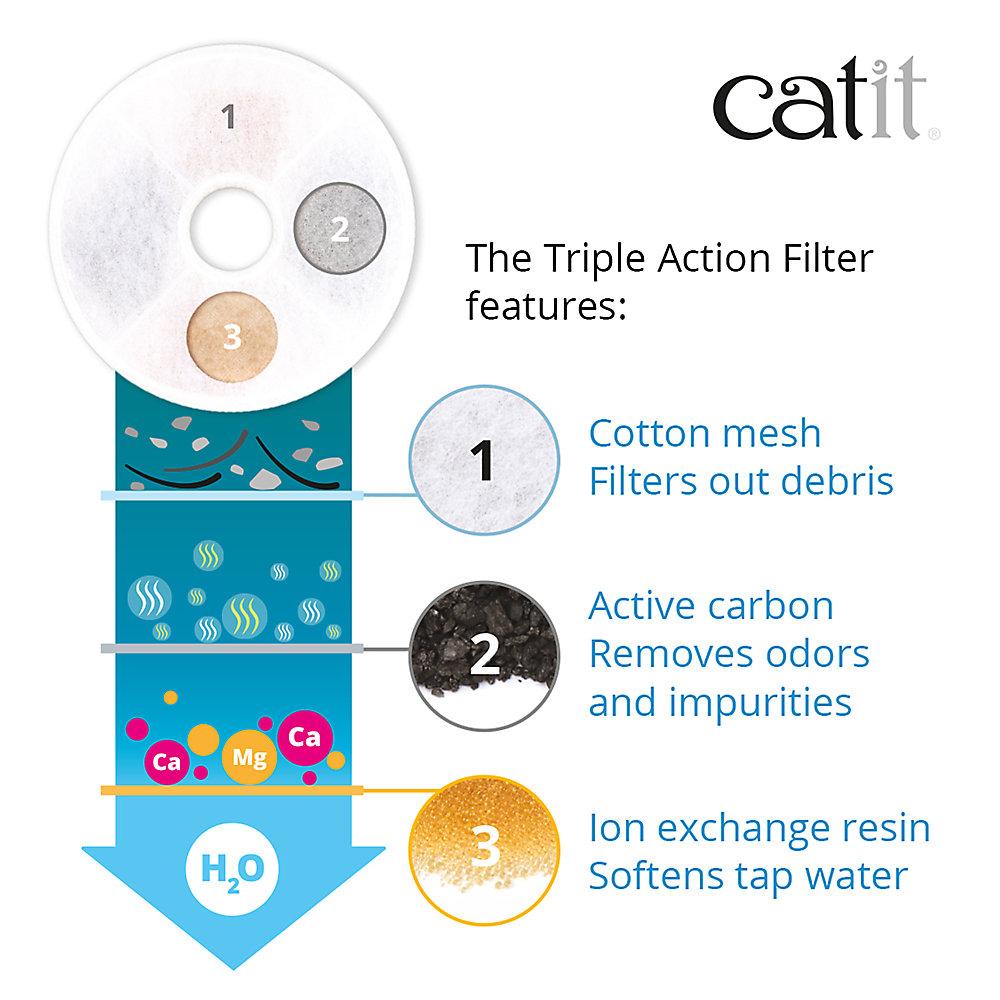 catit®

1
2
3

The Triple Action Filter features:

1
Cotton mesh
Filters out debris

2
Active carbon
Removes odors and impurities

Ca
Mg
Ca

3
Ion exchange resin
Softens tap water

$H_2O$